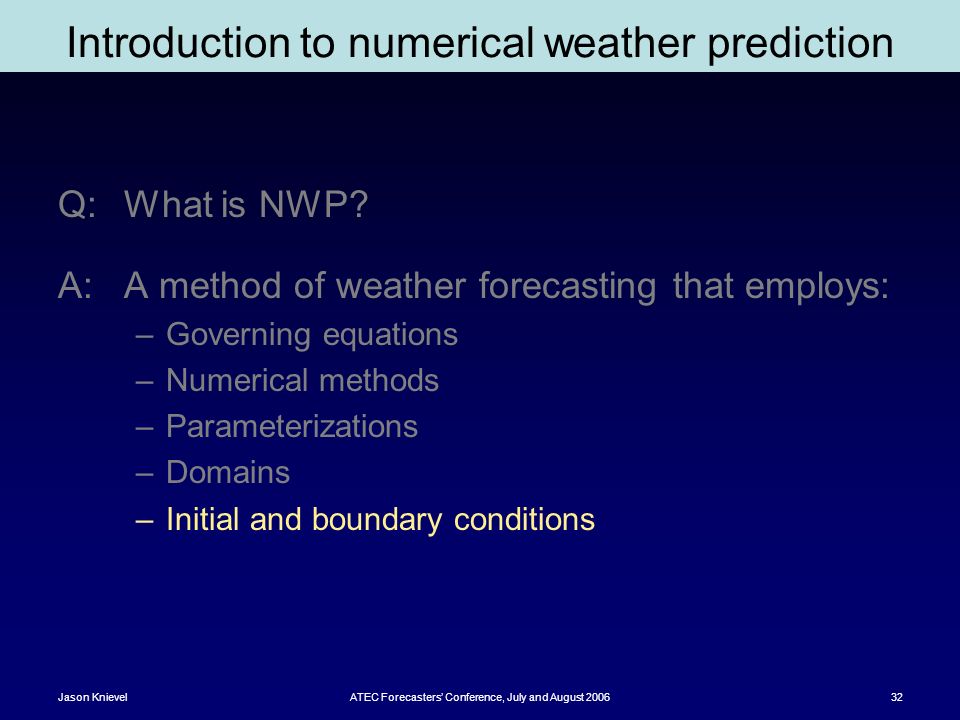 Introduction to numerical weather prediction

Q: What is NWP?

A: A method of weather forecasting that employs:
– Governing equations
– Numerical methods
– Parameterizations
– Domains
– Initial and boundary conditions

Jason Knievel

ATEC Forecasters' Conference, July and August 2006

32